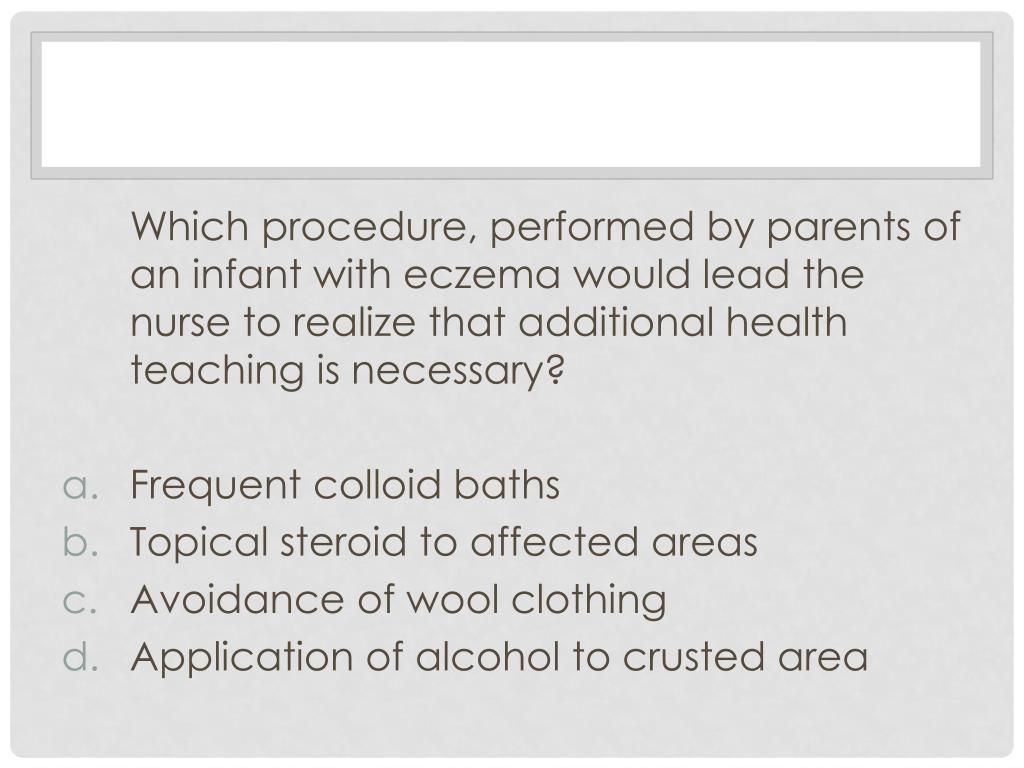 Which procedure, performed by parents of an infant with eczema would lead the nurse to realize that additional health teaching is necessary?

a. Frequent colloid baths
b. Topical steroid to affected areas
c. Avoidance of wool clothing
d. Application of alcohol to crusted area